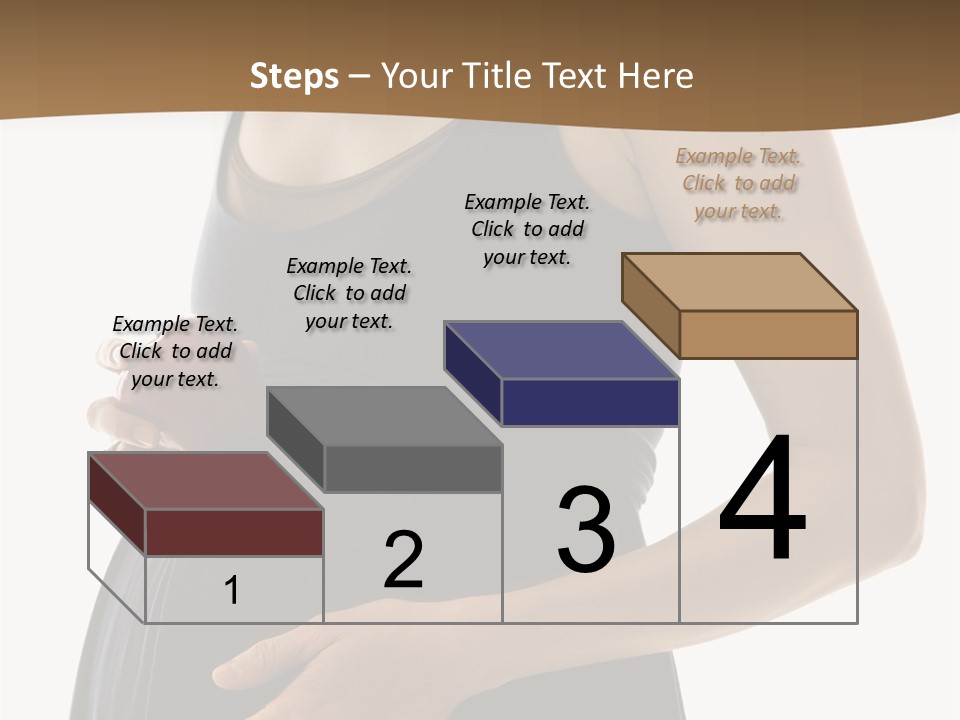 Steps – Your Title Text Here

Example Text. Click to add your text.

Example Text. Click to add your text.

Example Text. Click to add your text.

Example Text. Click to add your text.

1

2

3

4